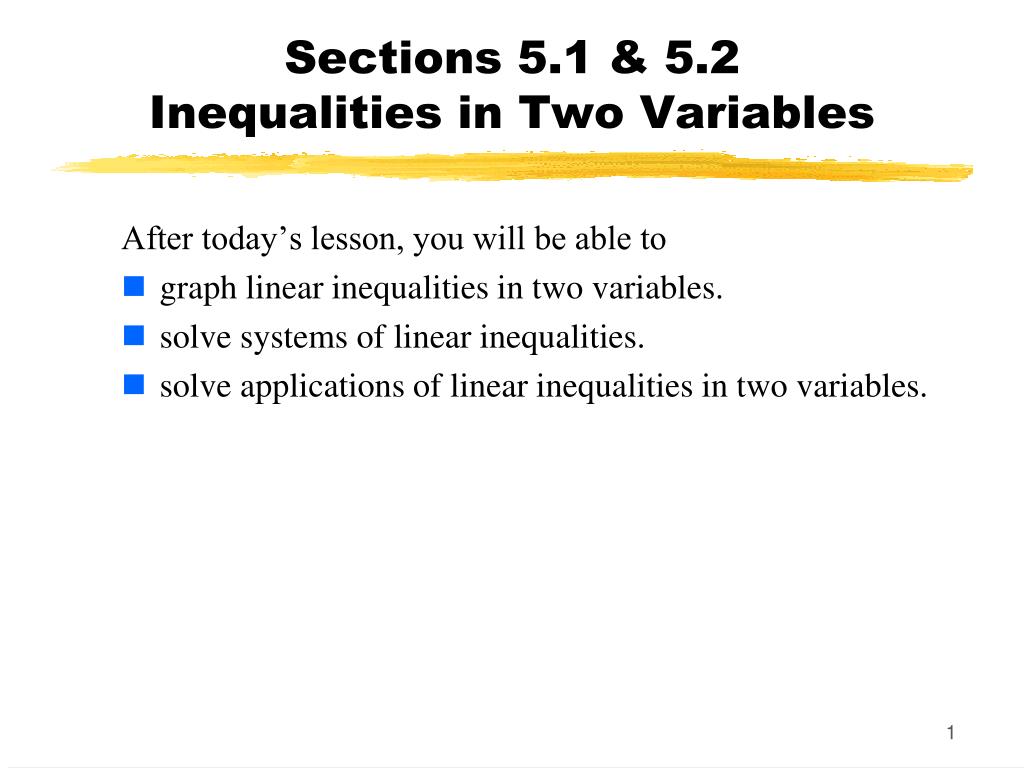 Sections 5.1 & 5.2
Inequalities in Two Variables

After today’s lesson, you will be able to
- graph linear inequalities in two variables.
- solve systems of linear inequalities.
- solve applications of linear inequalities in two variables.

1